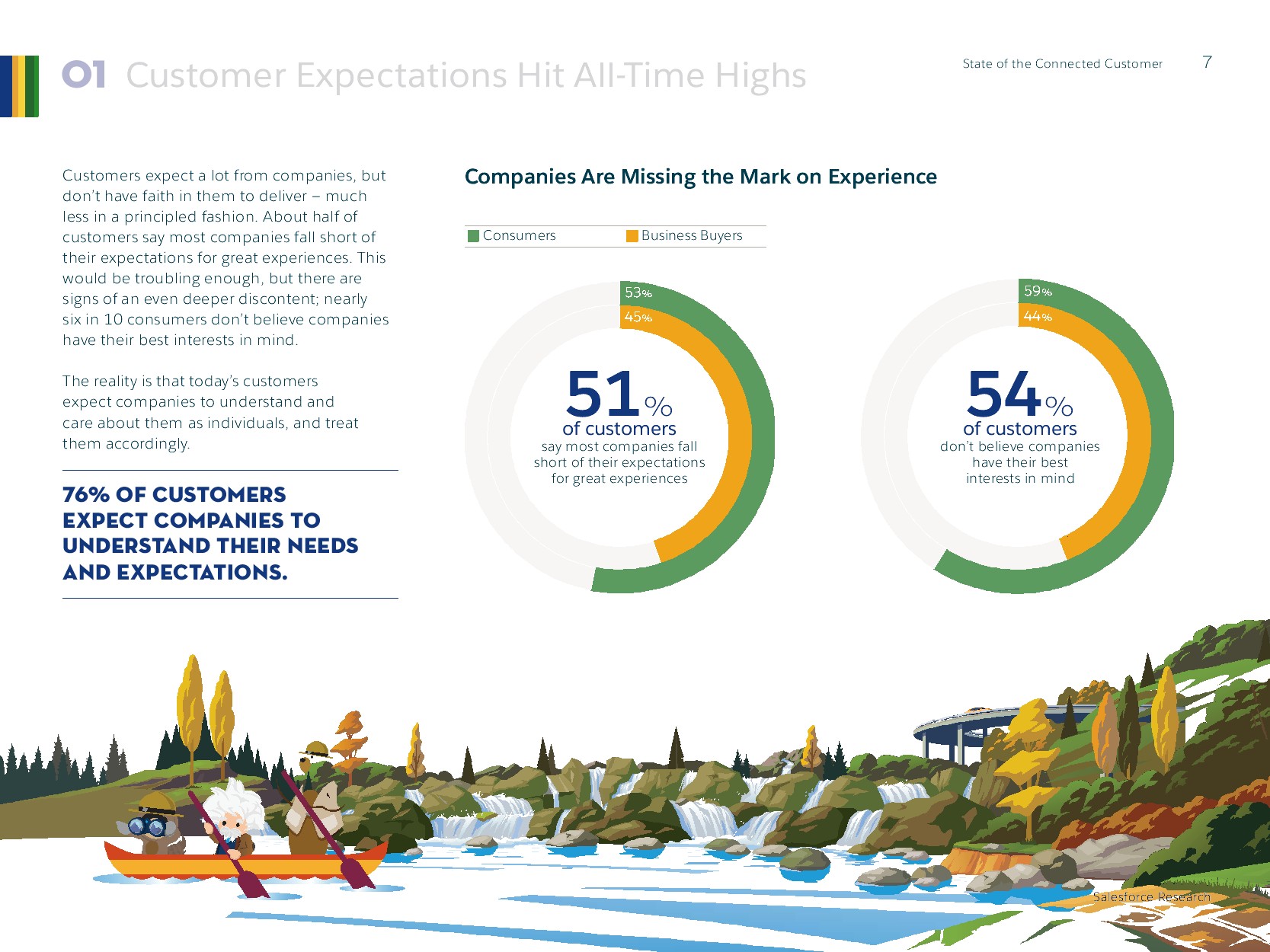 01 Customer Expectations Hit All-Time Highs

State of the Connected Customer 7

Customers expect a lot from companies, but don't have faith in them to deliver – much less in a principled fashion. About half of customers say most companies fall short of their expectations for great experiences. This would be troubling enough, but there are signs of an even deeper discontent; nearly six in 10 consumers don't believe companies have their best interests in mind.

The reality is that today's customers expect companies to understand and care about them as individuals, and treat them accordingly.

76% OF CUSTOMERS EXPECT COMPANIES TO UNDERSTAND THEIR NEEDS AND EXPECTATIONS.

Companies Are Missing the Mark on Experience

Consumers Business Buyers

53%
45%
51%
of customers
say most companies fall short of their expectations for great experiences

59%
44%
54%
of customers
don't believe companies have their best interests in mind

Salesforce Research